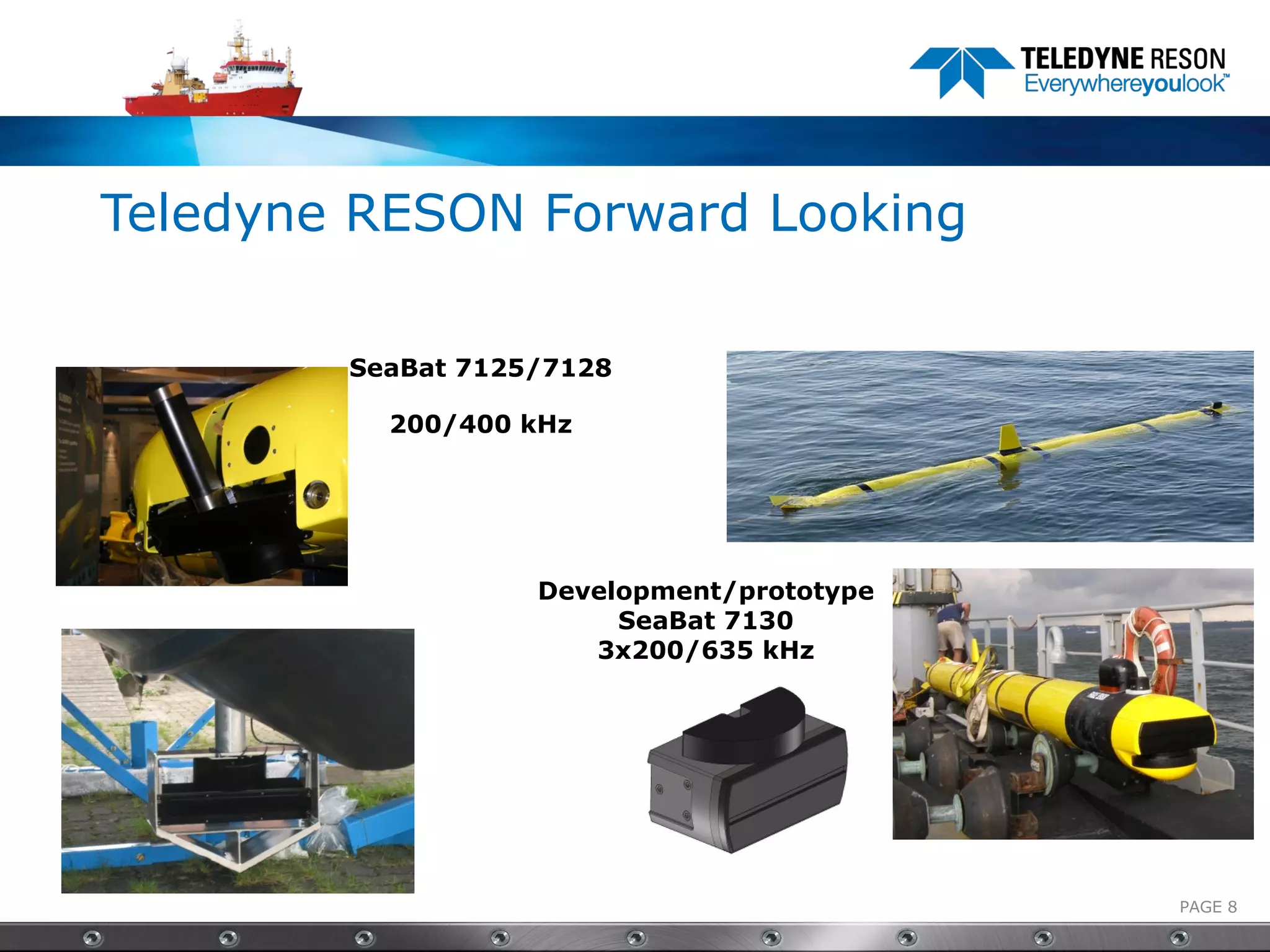 TELEDYNE RESON
Everywhereyoulook™

Teledyne RESON Forward Looking

SeaBat 7125/7128

200/400 kHz

Development/prototype
SeaBat 7130
3x200/635 kHz

PAGE 8